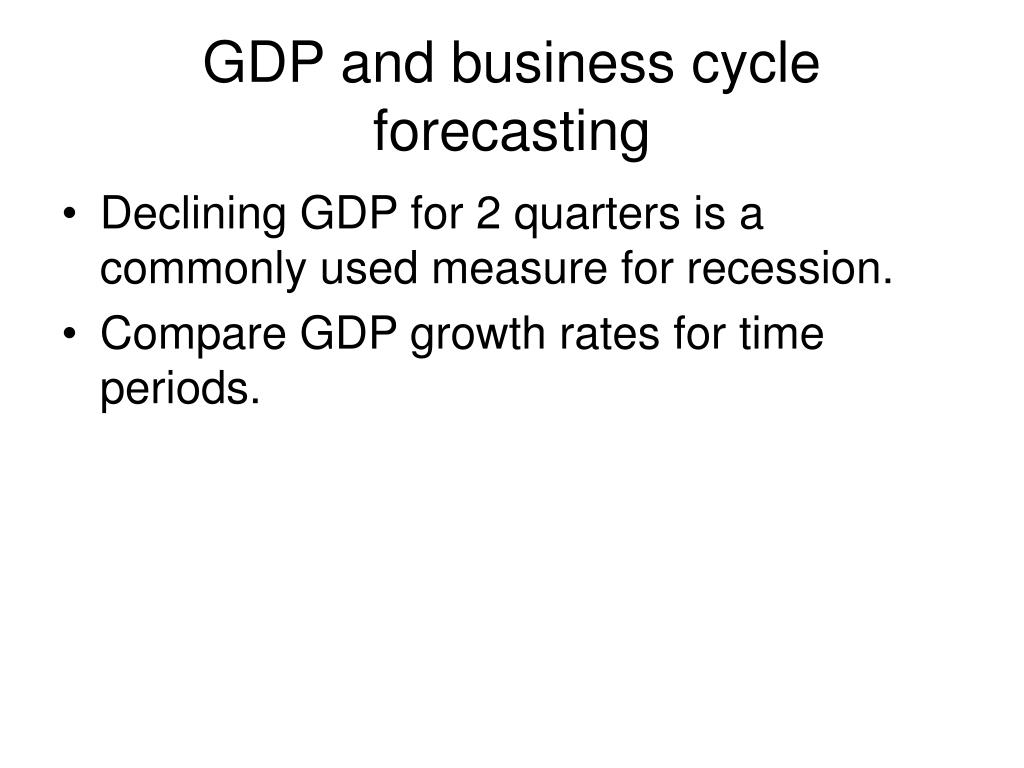 GDP and business cycle forecasting

• Declining GDP for 2 quarters is a commonly used measure for recession.
• Compare GDP growth rates for time periods.